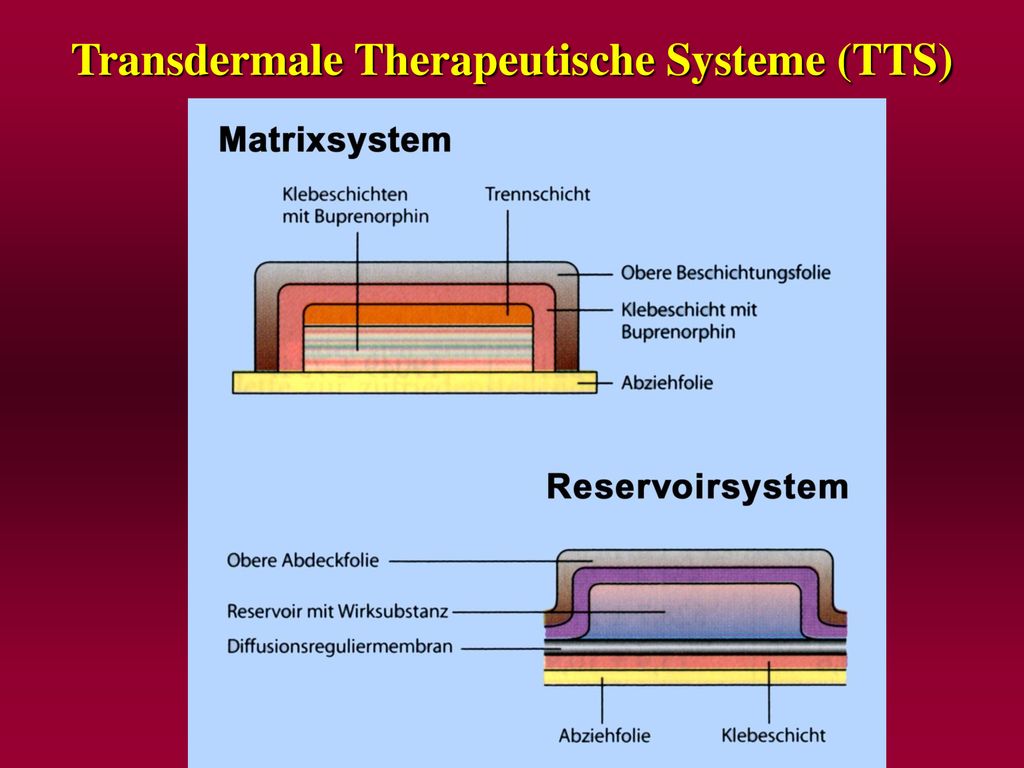 Transdermale Therapeutische Systeme (TTS)

Matrixsystem

Klebeschichten mit Buprenorphin

Trennschicht

Obere Beschichtungsfolie

Klebeschicht mit Buprenorphin

Abziehfolie

Reservoirsystem

Obere Abdeckfolie

Reservoir mit Wirksubstanz

Diffusionsreguliermembran

Abziehfolie

Klebeschicht